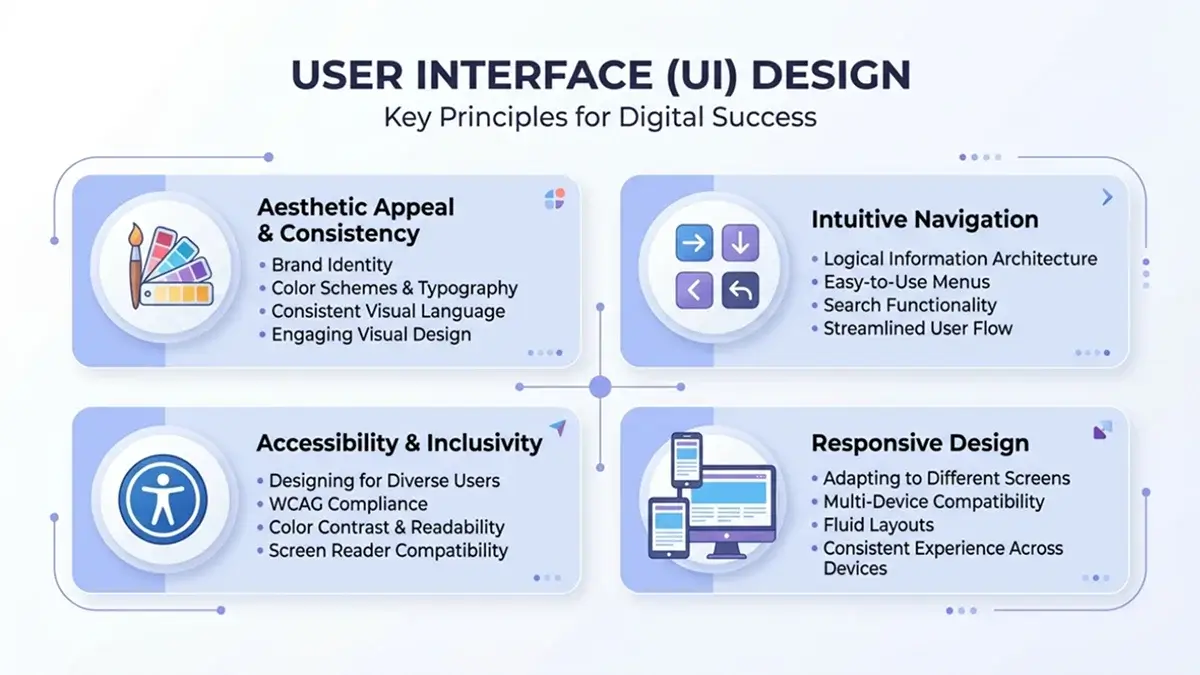 USER INTERFACE (UI) DESIGN
Key Principles for Digital Success

Aesthetic Appeal & Consistency
• Brand Identity
• Color Schemes & Typography
• Consistent Visual Language
• Engaging Visual Design

Intuitive Navigation
• Logical Information Architecture
• Easy-to-Use Menus
• Search Functionality
• Streamlined User Flow

Accessibility & Inclusivity
• Designing for Diverse Users
• WCAG Compliance
• Color Contrast & Readability
• Screen Reader Compatibility

Responsive Design
• Adapting to Different Screens
• Multi-Device Compatibility
• Fluid Layouts
• Consistent Experience Across Devices